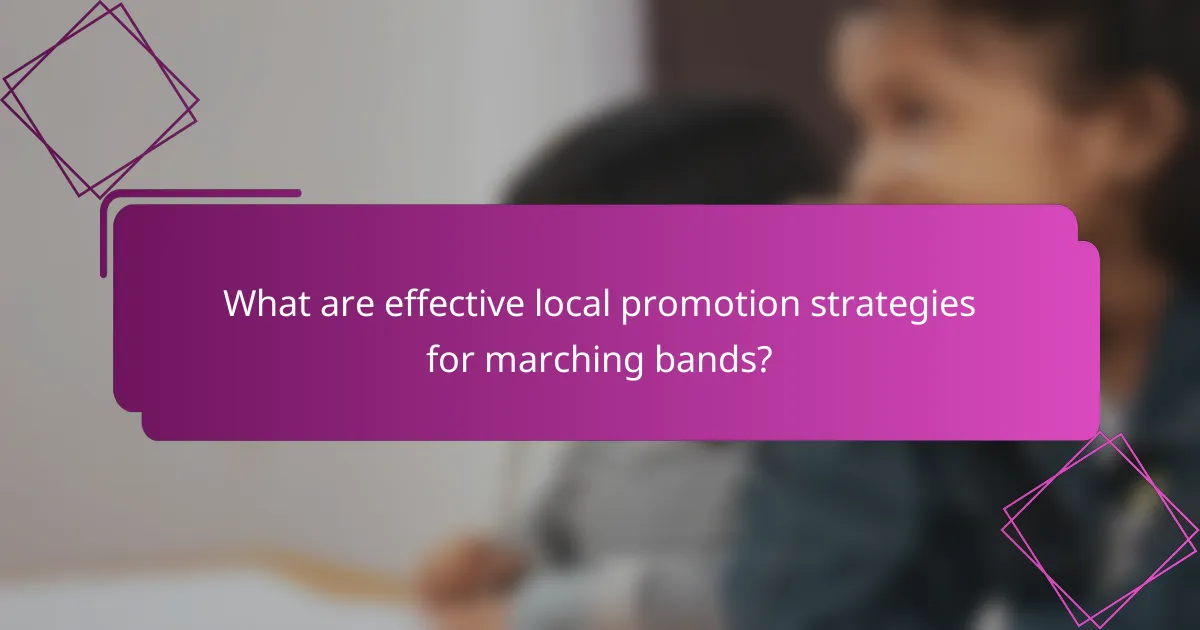 What are effective local promotion strategies for marching bands?